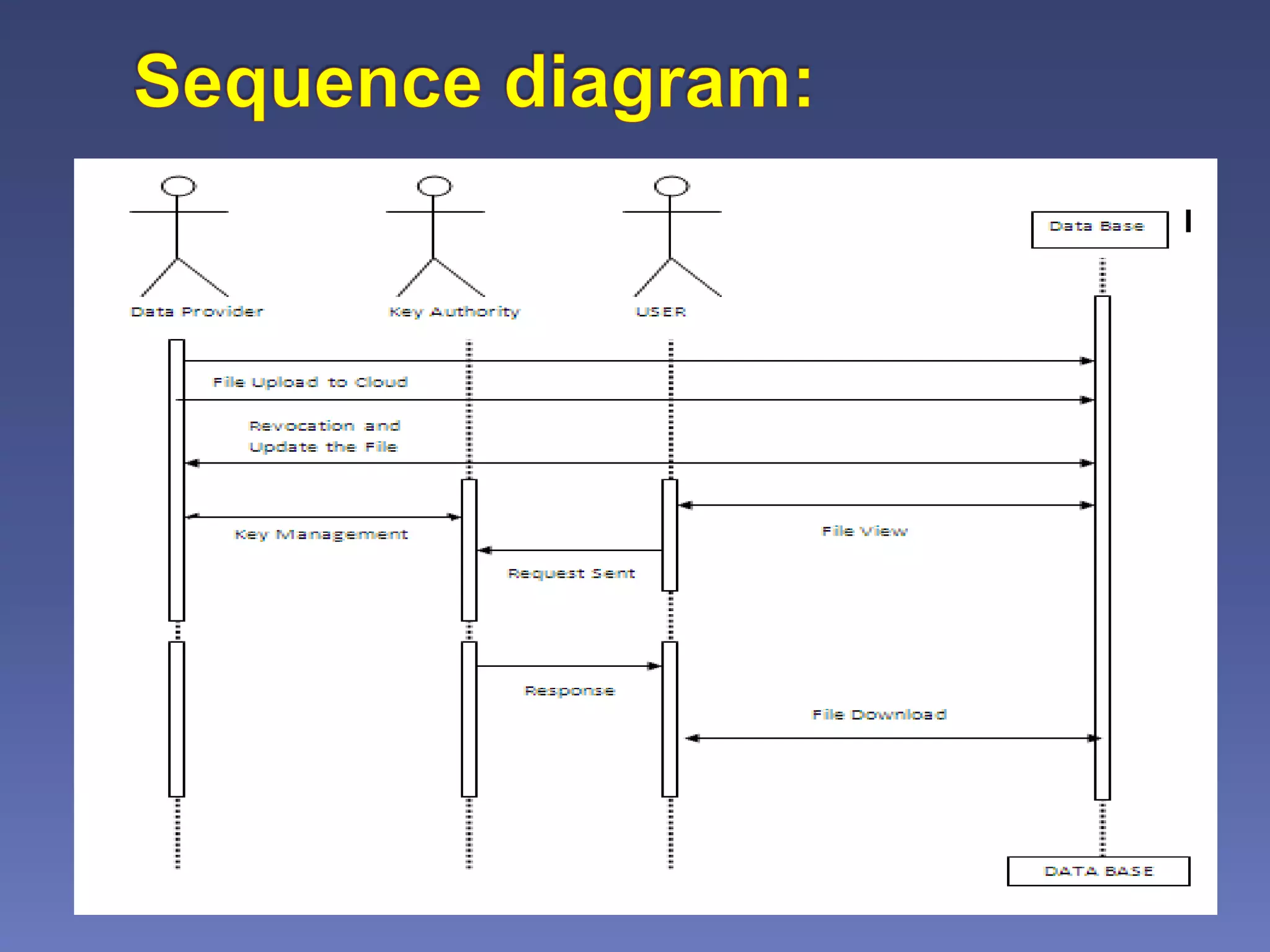 Sequence diagram:

Data Provider

Key Authority

USER

Data Base

File Upload to Cloud

Revocation and Update the File

Key Management

File View

Request Sent

Response

File Download

DATA BASE